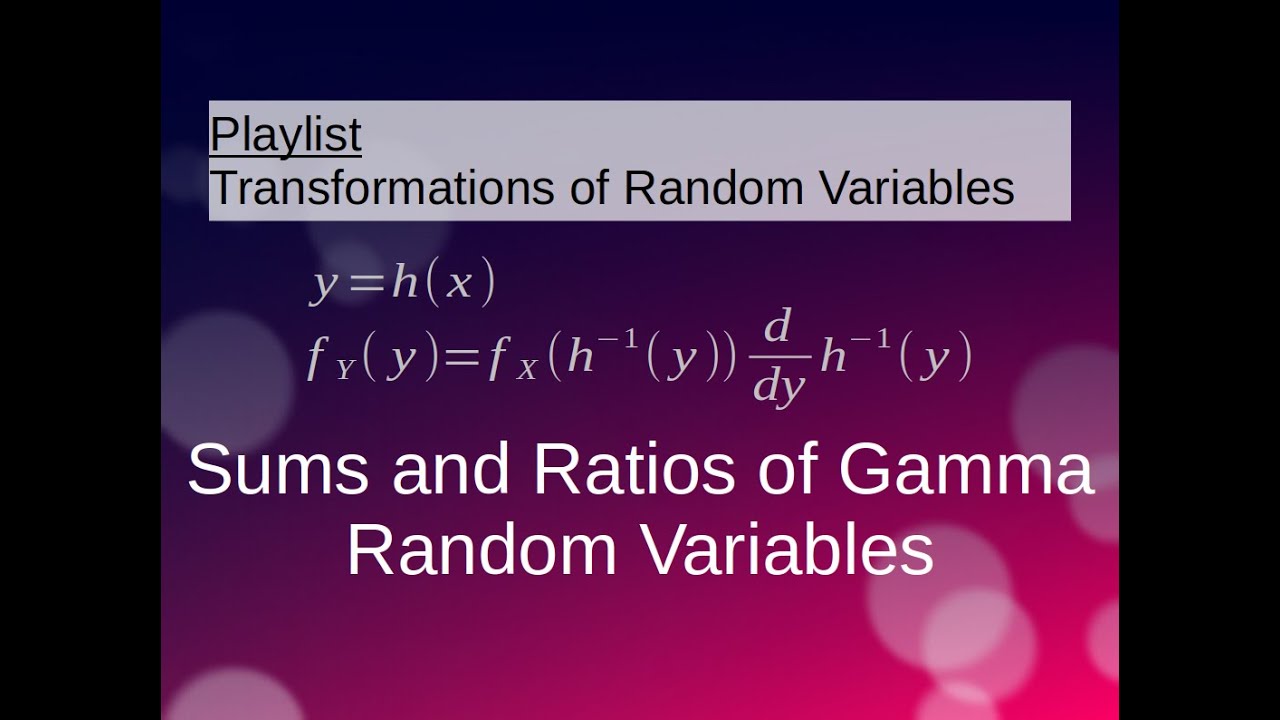 Playlist
Transformations of Random Variables

$y=h(x)$
$f_Y(y)=f_X(h^{-1}(y))\frac{d}{dy}h^{-1}(y)$

Sums and Ratios of Gamma Random Variables